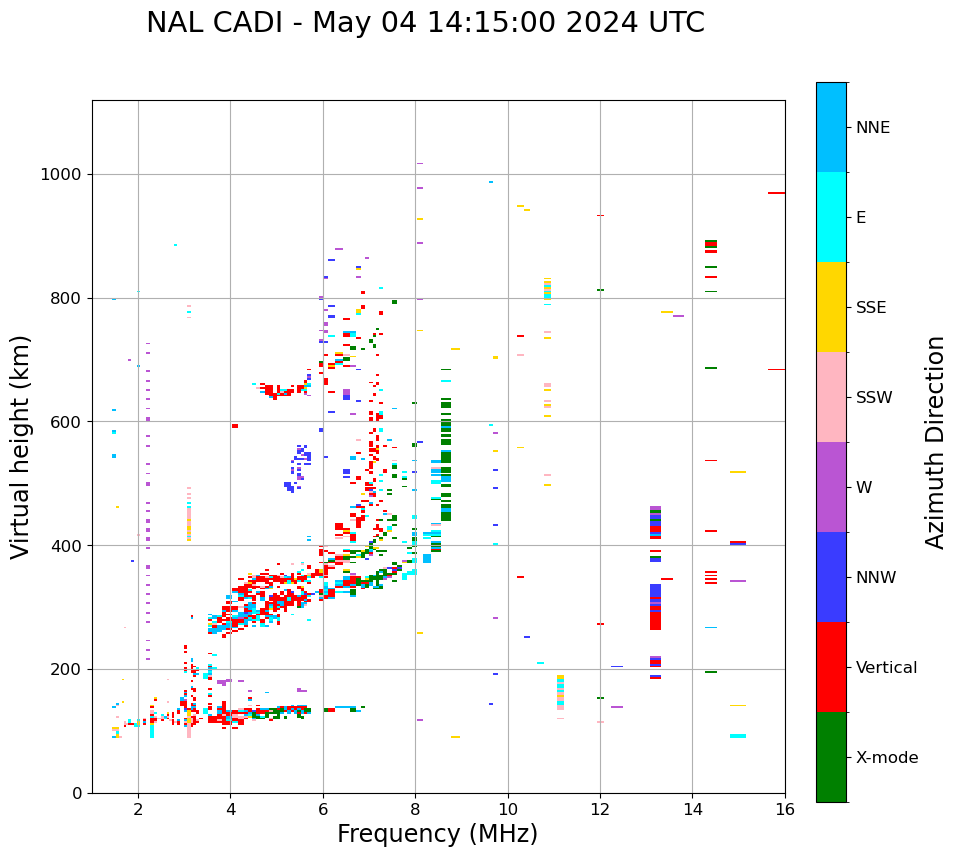 NAL CADI - May 04 14:15:00 2024 UTC

Virtual height (km)

1000
800
600
400
200
0

2
4
6
8
10
12
14
16

Frequency (MHz)

NNE
E
SSE
SSW
W
NNW
Vertical
X-mode

Azimuth Direction